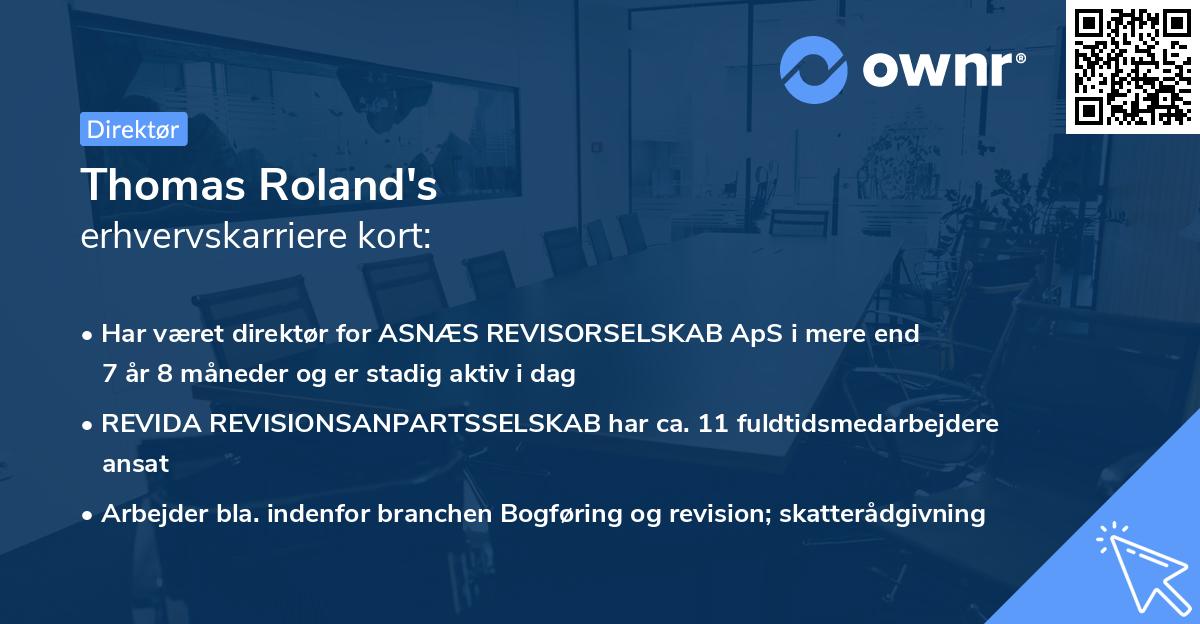 ownr®

Direktør

Thomas Roland's
erhvervskarriere kort:

• Har været direktør for ASNÆS REVISORSELSKAB ApS i mere end 7 år 8 måneder og er stadig aktiv i dag

• REVIDA REVISIONSANPARTSSELSKAB har ca. 11 fuldtidsmedarbejdere ansat

• Arbejder bla. indenfor branchen Bogføring og revision; skatterådgivning